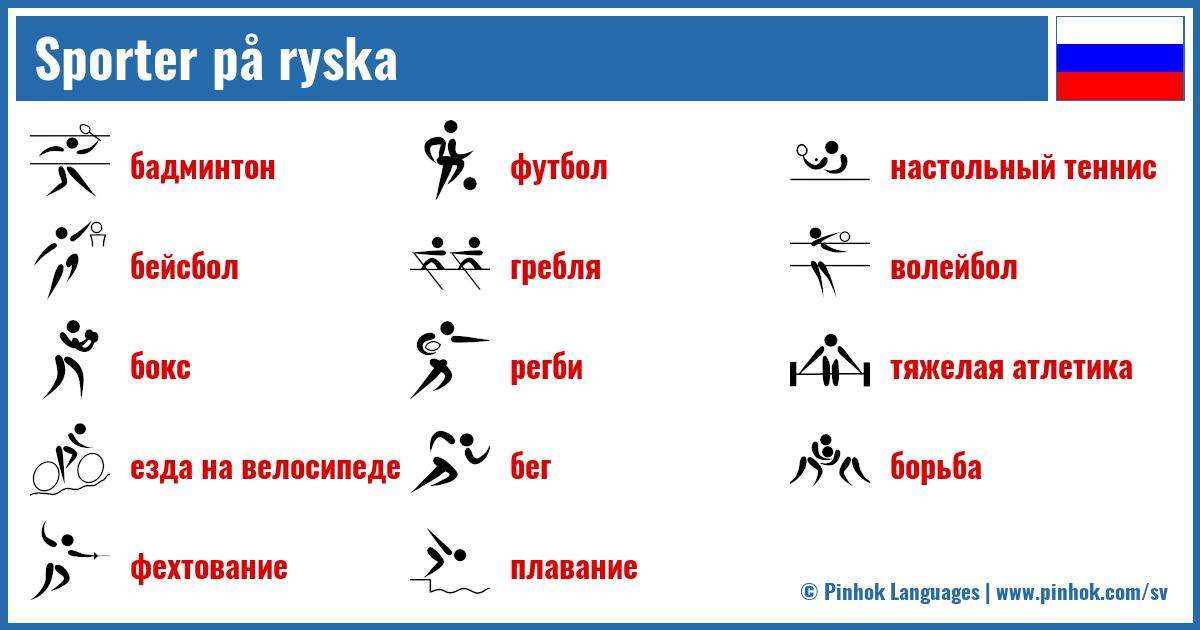 Sporter på ryska

бадминтон

бейсбол

бокс

езда на велосипеде

фехтование

футбол

гребля

регби

бег

плавание

настольный теннис

волейбол

тяжелая атлетика

борьба

© Pinhok Languages | www.pinhok.com/sv